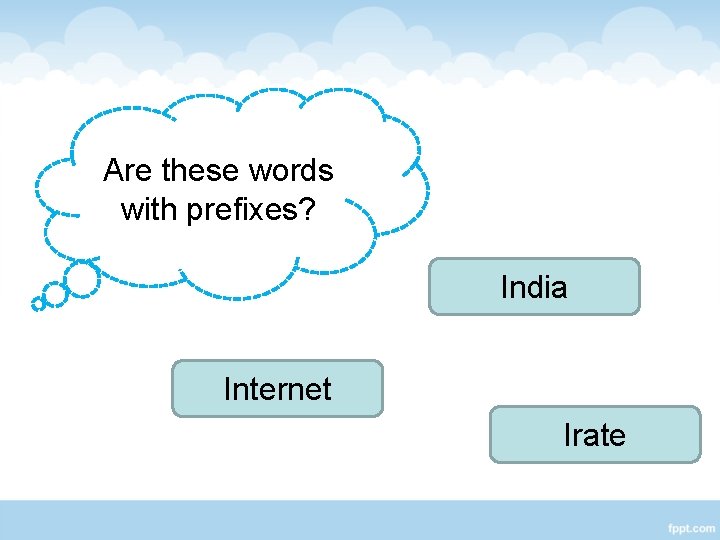 Are these words with prefixes?

India

Internet

Irate

fppt.com